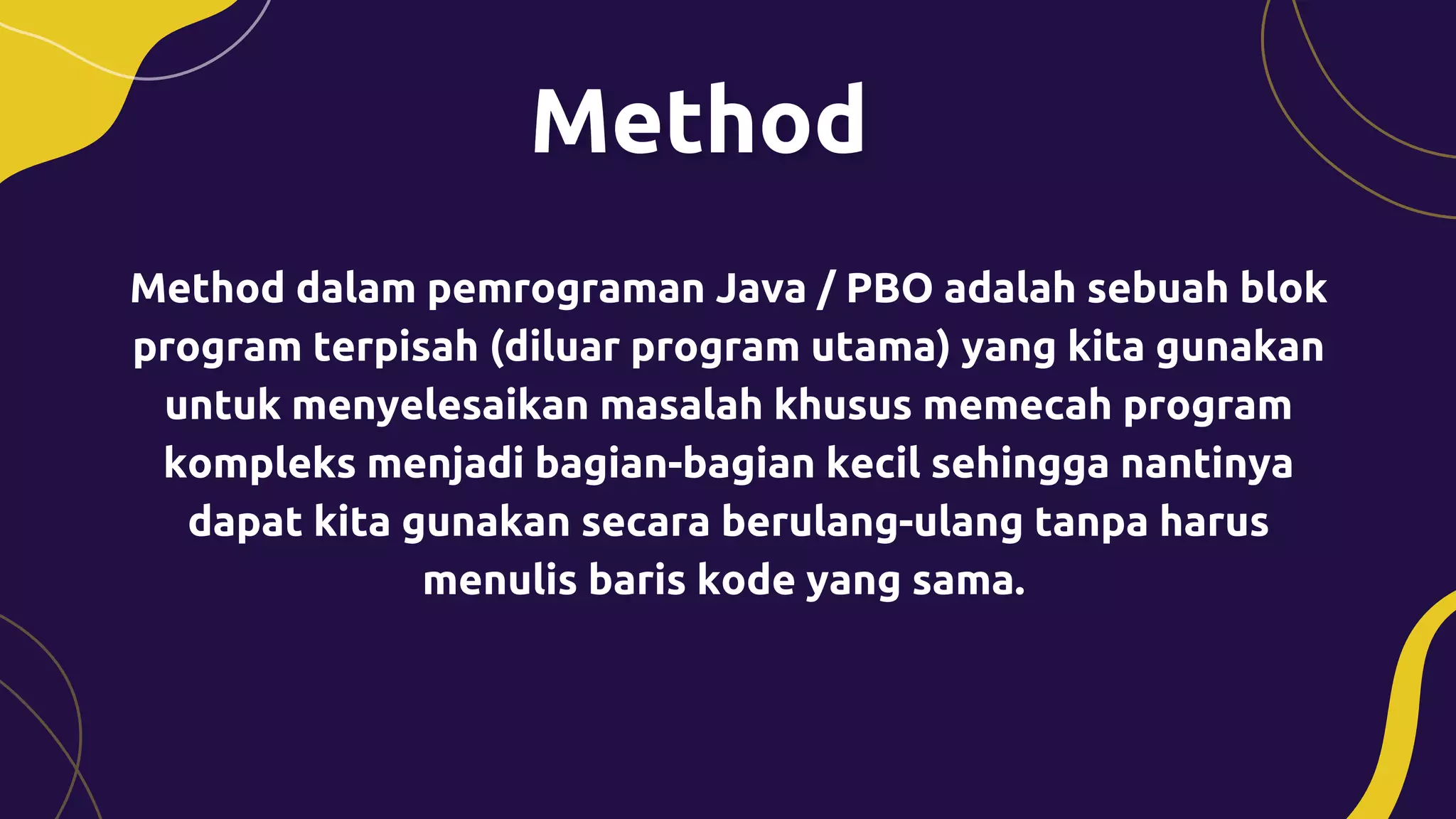 Method

Method dalam pemrograman Java / PBO adalah sebuah blok program terpisah (diluar program utama) yang kita gunakan untuk menyelesaikan masalah khusus memecah program kompleks menjadi bagian-bagian kecil sehingga nantinya dapat kita gunakan secara berulang-ulang tanpa harus menulis baris kode yang sama.